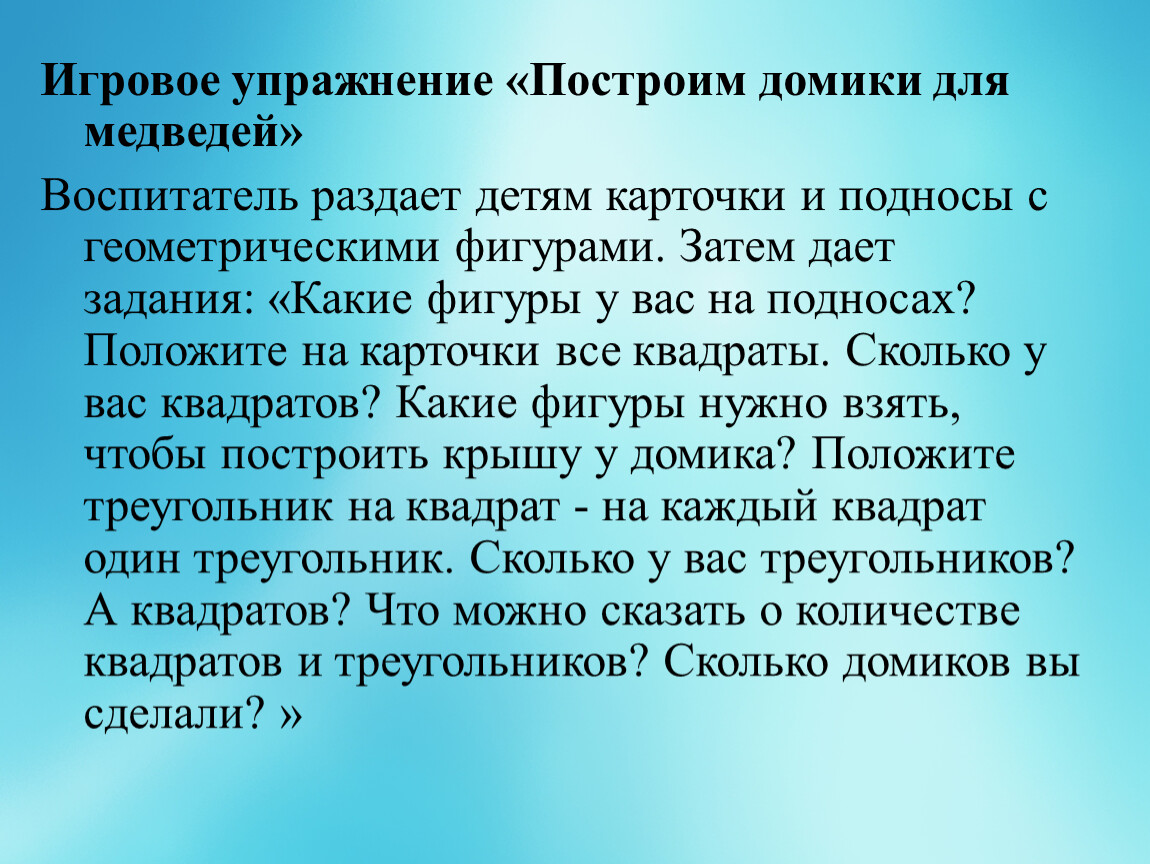 Игровое упражнение «Построим домики для медведей»

Воспитатель раздает детям карточки и подносы с геометрическими фигурами. Затем дает задания: «Какие фигуры у вас на подносах? Положите на карточки все квадраты. Сколько у вас квадратов? Какие фигуры нужно взять, чтобы построить крышу у домика? Положите треугольник на квадрат - на каждый квадрат один треугольник. Сколько у вас треугольников? А квадратов? Что можно сказать о количестве квадратов и треугольников? Сколько домиков вы сделали? »